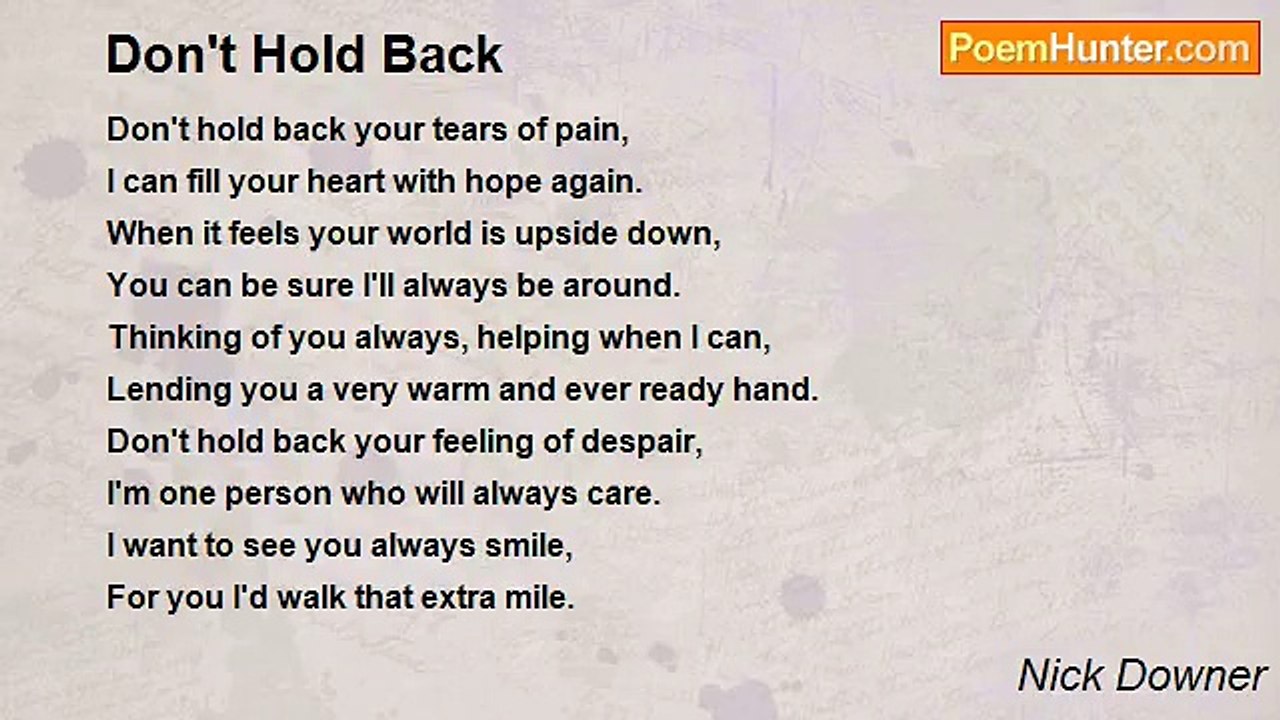 Don't Hold Back

PoemHunter.com

Don't hold back your tears of pain,
I can fill your heart with hope again.
When it feels your world is upside down,
You can be sure I'll always be around.
Thinking of you always, helping when I can,
Lending you a very warm and ever ready hand.
Don't hold back your feeling of despair,
I'm one person who will always care.
I want to see you always smile,
For you I'd walk that extra mile.

Nick Downer